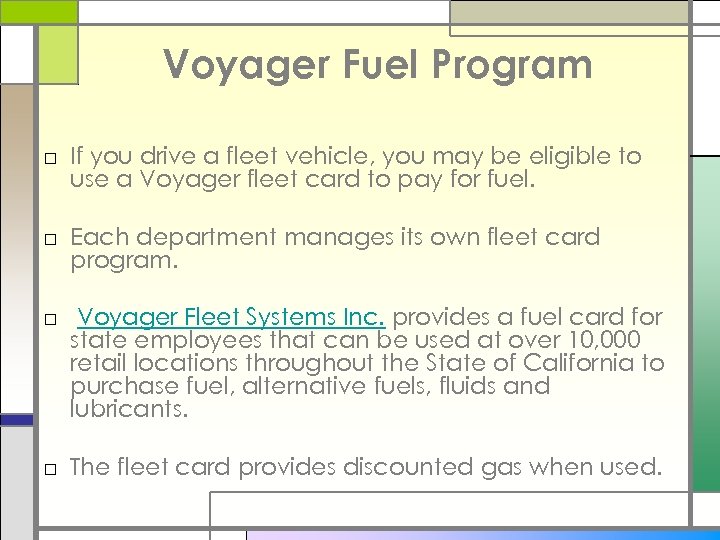 Voyager Fuel Program

□ If you drive a fleet vehicle, you may be eligible to use a Voyager fleet card to pay for fuel.

□ Each department manages its own fleet card program.

□ Voyager Fleet Systems Inc. provides a fuel card for state employees that can be used at over 10,000 retail locations throughout the State of California to purchase fuel, alternative fuels, fluids and lubricants.

□ The fleet card provides discounted gas when used.